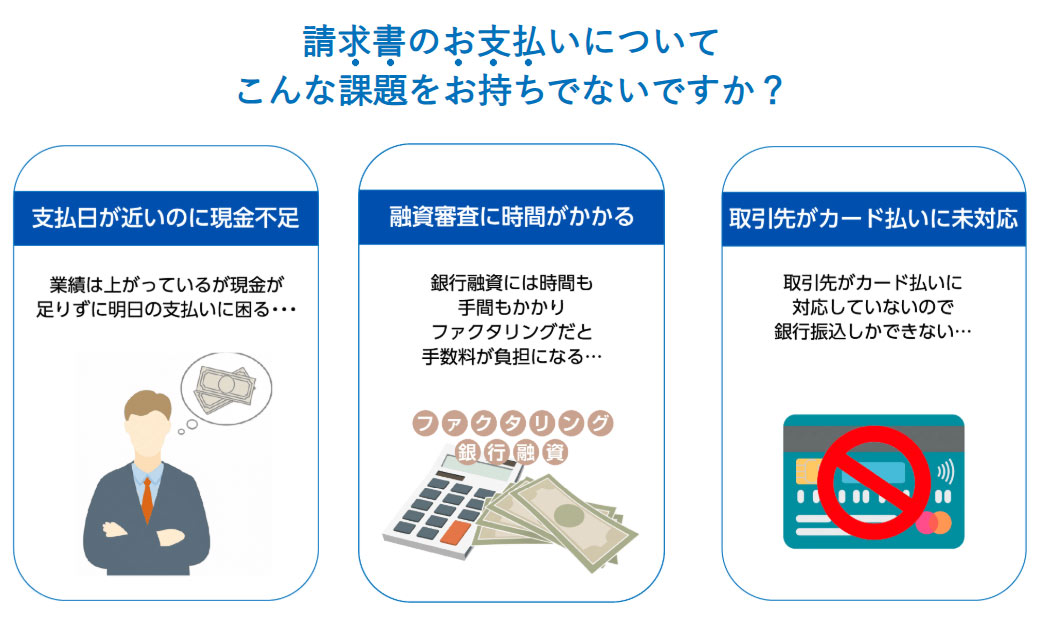 請求書のお支払いについて
こんな課題をお持ちでないですか？

支払日が近いのに現金不足

業績は上がっているが現金が足りずに明日の支払いに困る・・・

融資審査に時間がかかる

銀行融資には時間も手間もかかりファクタリングだと手数料が負担になる…

ファクタリング
銀行融資

取引先がカード払いに未対応

取引先がカード払いに対応していないので銀行振込しかできない…